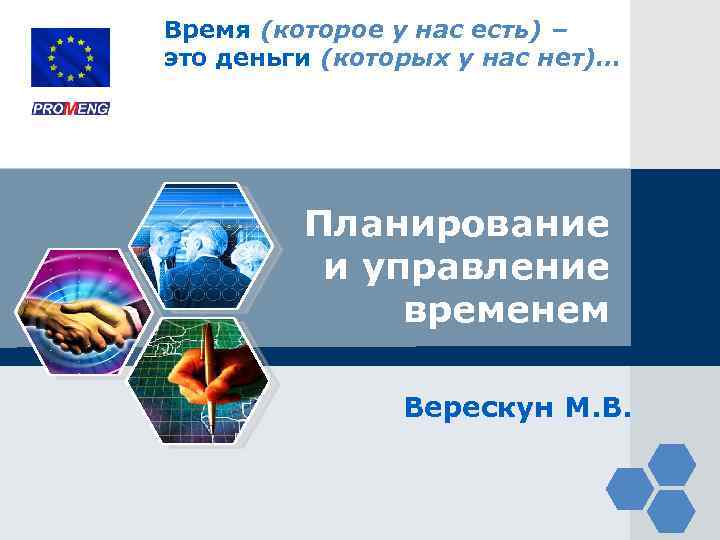 PROMENG

Время (которое у нас есть) – это деньги (которых у нас нет)…

Планирование и управление временем

Верескун М.В.